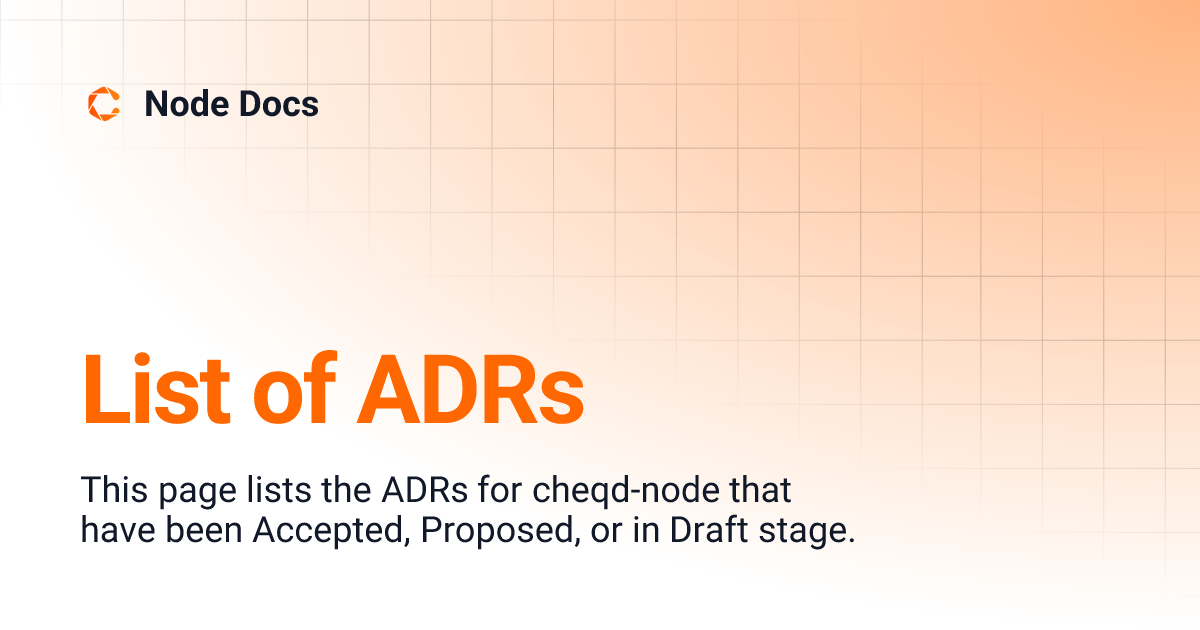 Node Docs

List of ADRs

This page lists the ADRs for cheqd-node that have been Accepted, Proposed, or in Draft stage.